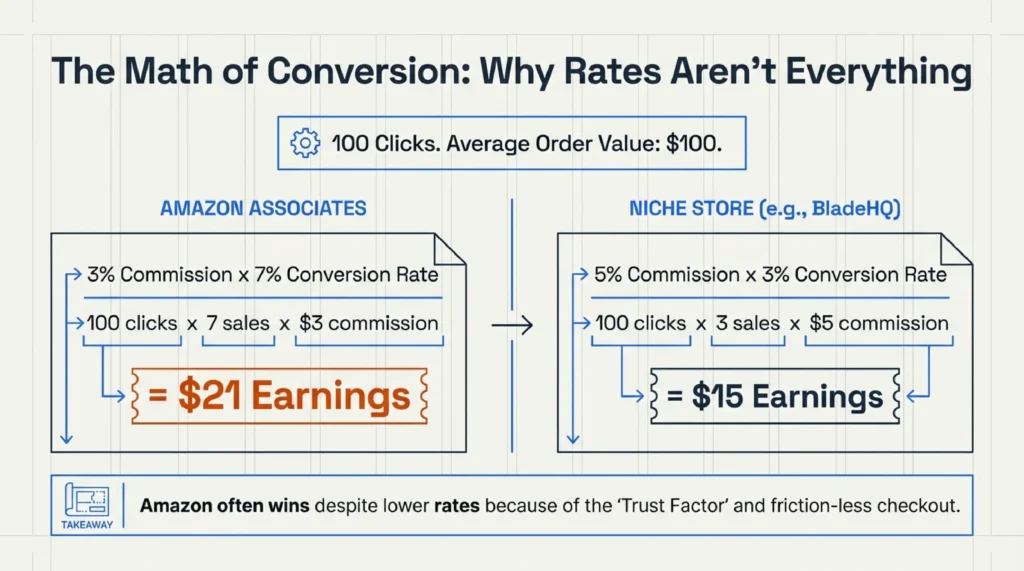 The Math of Conversion: Why Rates Aren't Everything

100 Clicks. Average Order Value: $100.

AMAZON ASSOCIATES

3% Commission x 7% Conversion Rate

100 clicks x 7 sales x $3 commission

= $21 Earnings

NICHE STORE (e.g., BladeHQ)

5% Commission x 3% Conversion Rate

100 clicks x 3 sales x $5 commission

= $15 Earnings

TAKEAWAY

Amazon often wins despite lower rates because of the 'Trust Factor' and friction-less checkout.